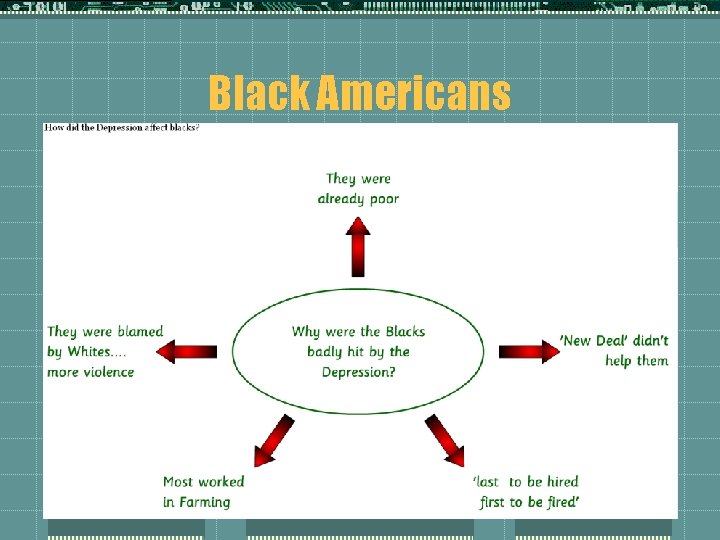 Black Americans

How did the Depression affect blacks?

They were already poor

They were blamed by Whites.... more violence

Why were the Blacks badly hit by the Depression?

'New Deal' didn't help them

Most worked in Farming

'last to be hired first to be fired'